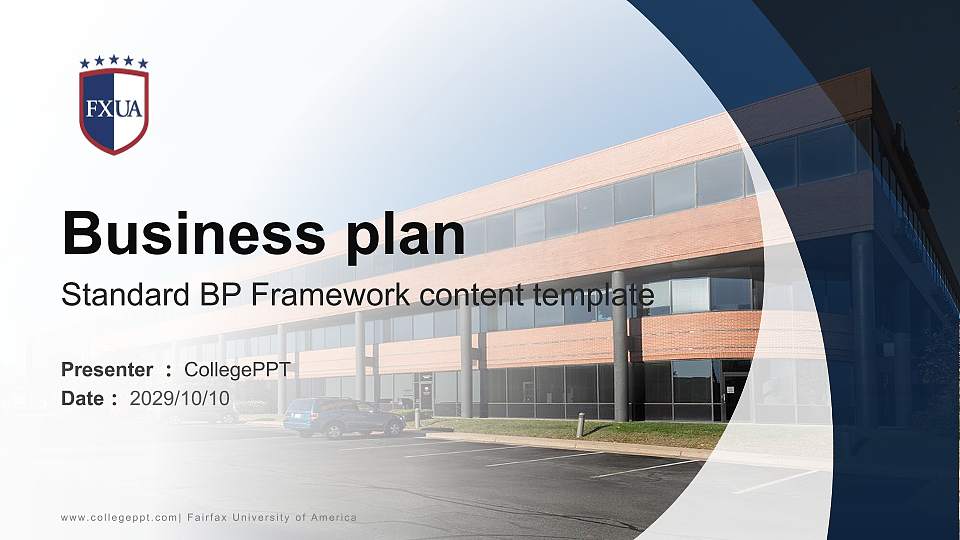 FXUA

Business plan

Standard BP Framework content template

Presenter : CollegePPT
Date : 2029/10/10

www.collegeppt.com| Fairfax University of America